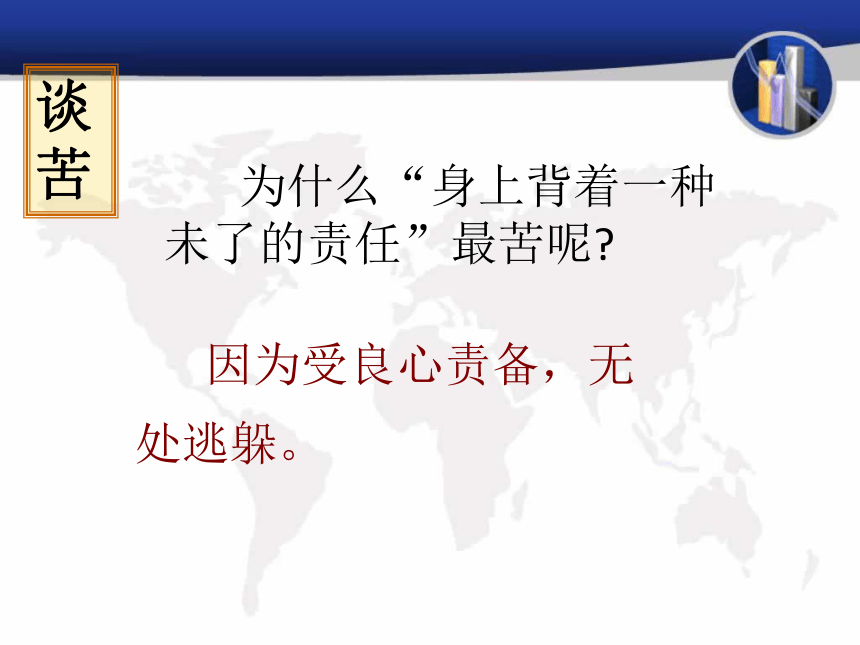 谈苦

为什么“身上背着一种未了的责任”最苦呢?

因为受良心责备，无处逃躲。